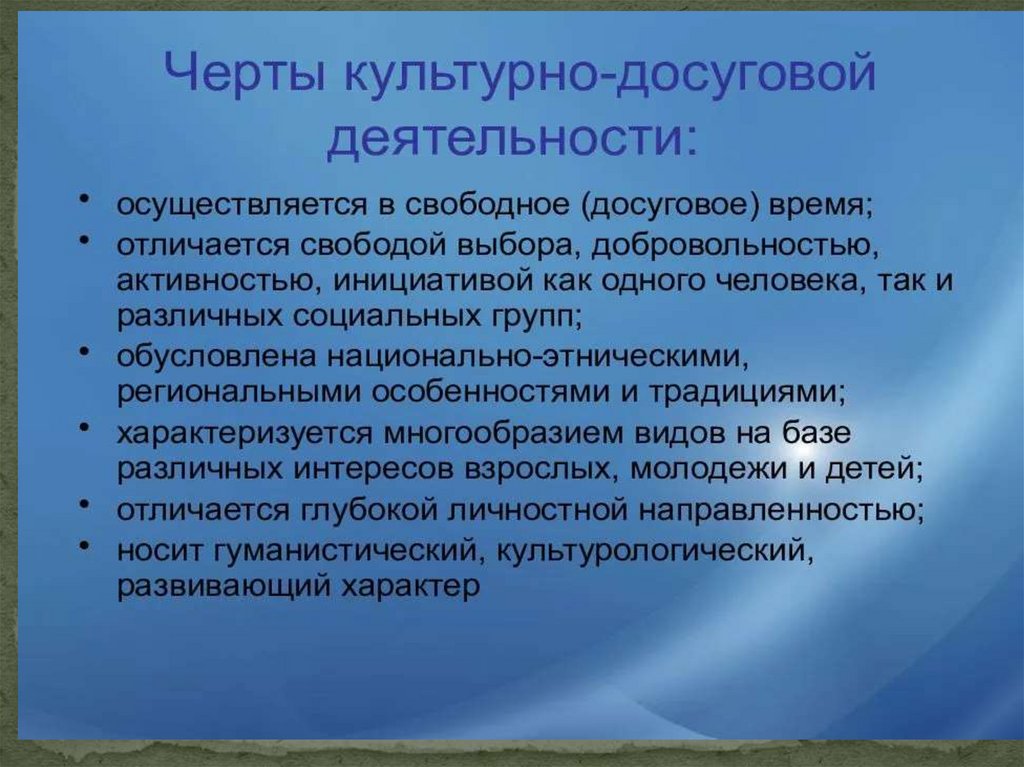 Черты культурно-досуговой деятельности:

• осуществляется в свободное (досуговое) время;
• отличается свободой выбора, добровольностью, активностью, инициативой как одного человека, так и различных социальных групп;
• обусловлена национально-этническими, региональными особенностями и традициями;
• характеризуется многообразием видов на базе различных интересов взрослых, молодежи и детей;
• отличается глубокой личностной направленностью;
• носит гуманистический, культурологический, развивающий характер